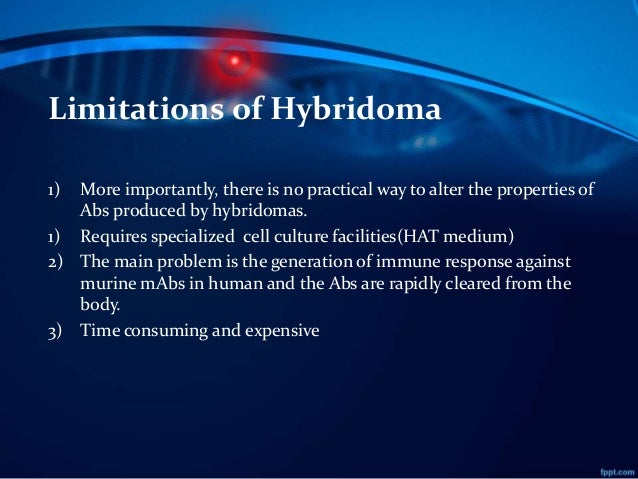 Limitations of Hybridoma

1) More importantly, there is no practical way to alter the properties of Abs produced by hybridomas.
1) Requires specialized cell culture facilities(HAT medium)
2) The main problem is the generation of immune response against murine mAbs in human and the Abs are rapidly cleared from the body.
3) Time consuming and expensive

fppt.com